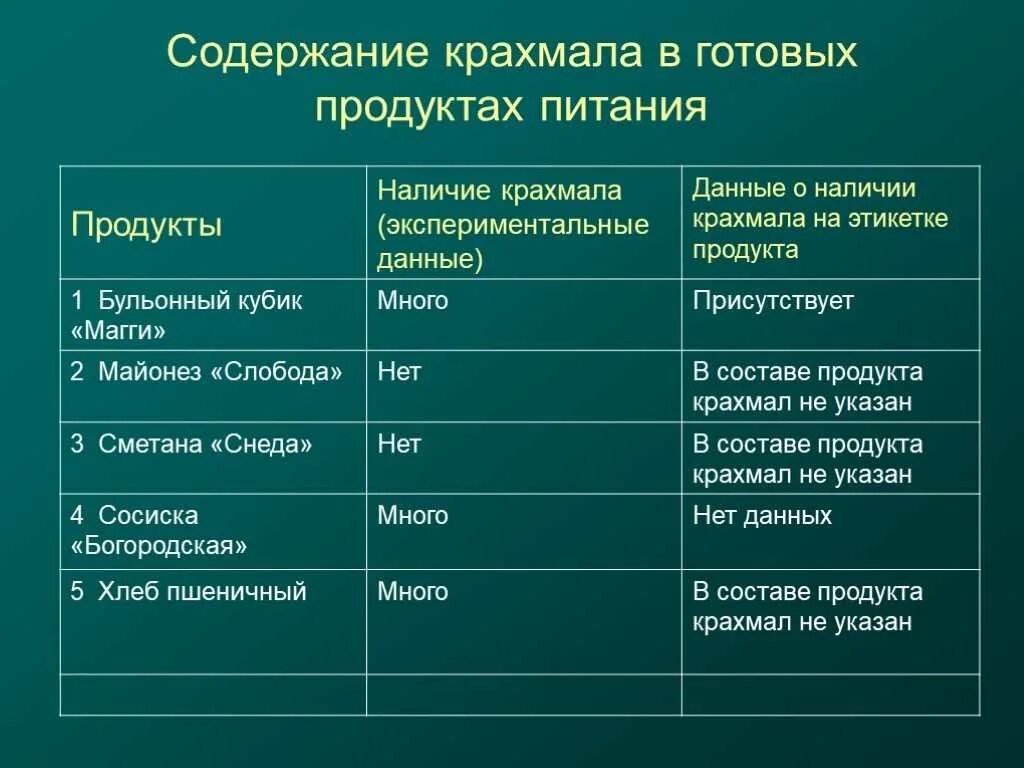 Содержание крахмала в готовых продуктах питания

| Продукты | Наличие крахмала (экспериментальные данные) | Данные о наличии крахмала на этикетке продукта |
|---|---|---|
| 1 Бульонный кубик «Магги» | Много | Присутствует |
| 2 Майонез «Слобода» | Нет | В составе продукта крахмал не указан |
| 3 Сметана «Снеда» | Нет | В составе продукта крахмал не указан |
| 4 Сосиска «Богородская» | Много | Нет данных |
| 5 Хлеб пшеничный | Много | В составе продукта крахмал не указан |
| | | |